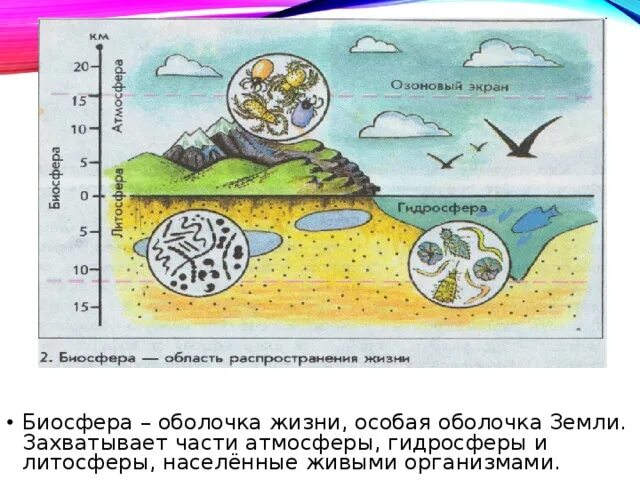 км
20
15
10
5
0
5
10
15

Биосфера
Атмосфера
Литосфера

Озоновый экран

Гидросфера

2. Биосфера — область распространения жизни

• Биосфера – оболочка жизни, особая оболочка Земли. Захватывает части атмосферы, гидросферы и литосферы, населённые живыми организмами.